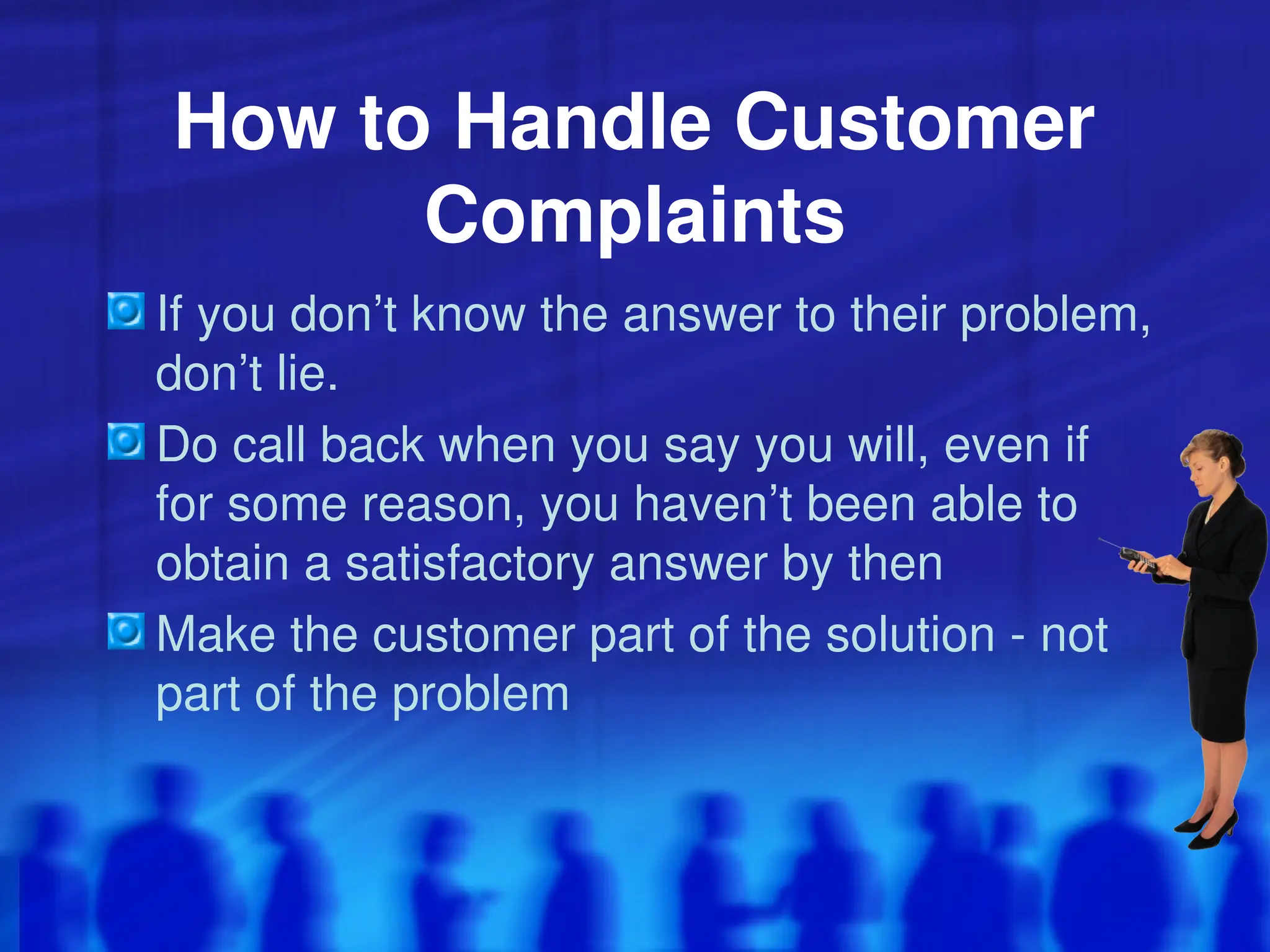 How to Handle Customer Complaints

If you don’t know the answer to their problem, don’t lie.

Do call back when you say you will, even if for some reason, you haven’t been able to obtain a satisfactory answer by then

Make the customer part of the solution - not part of the problem